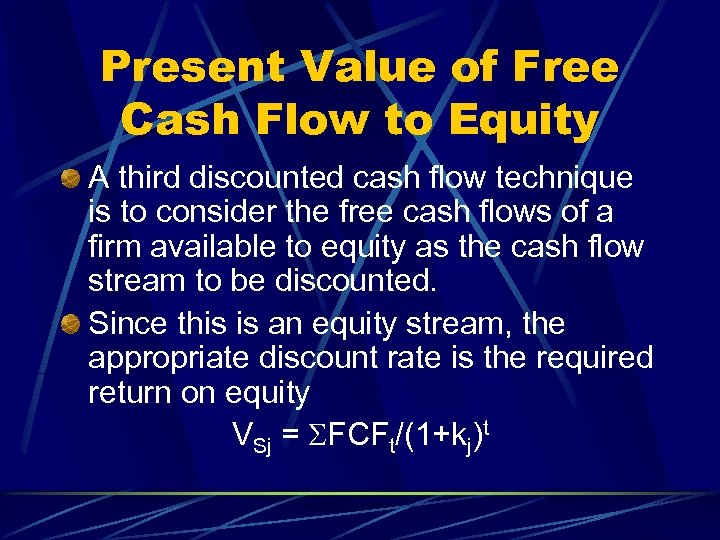 Present Value of Free Cash Flow to Equity

A third discounted cash flow technique is to consider the free cash flows of a firm available to equity as the cash flow stream to be discounted.

Since this is an equity stream, the appropriate discount rate is the required return on equity

$V_{Sj} = \Sigma FCF_t/(1+k_j)^t$